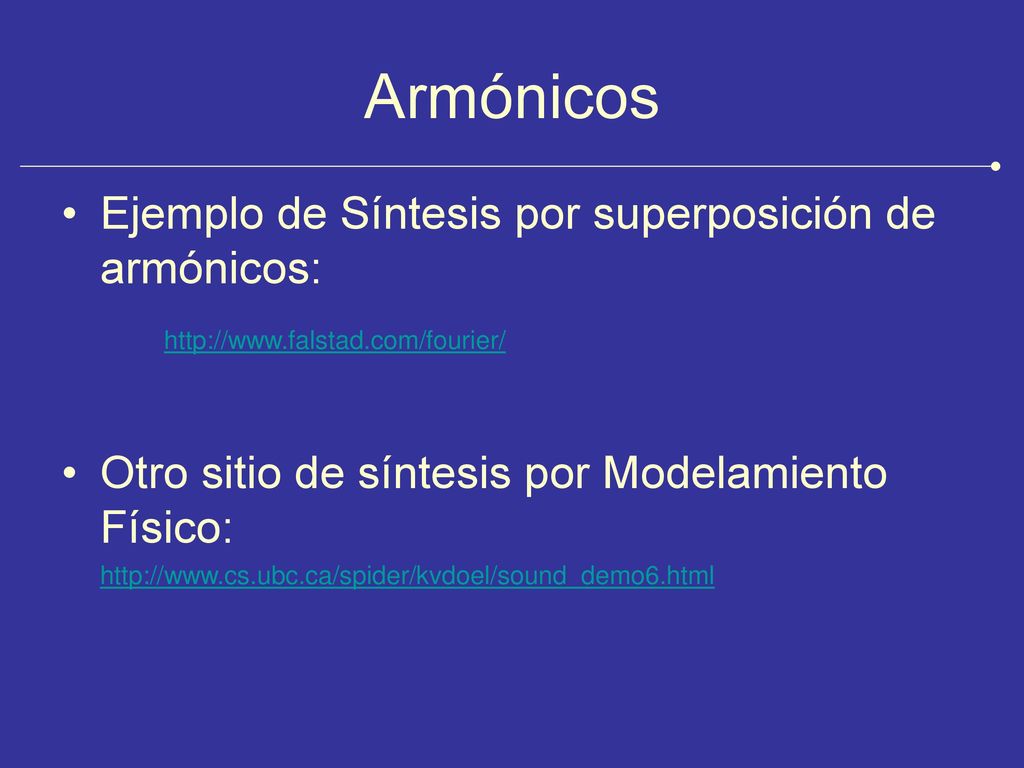 Armónicos

• Ejemplo de Síntesis por superposición de armónicos:

http://www.falstad.com/fourier/

• Otro sitio de síntesis por Modelamiento Físico:

http://www.cs.ubc.ca/spider/kvdoel/sound_demo6.html